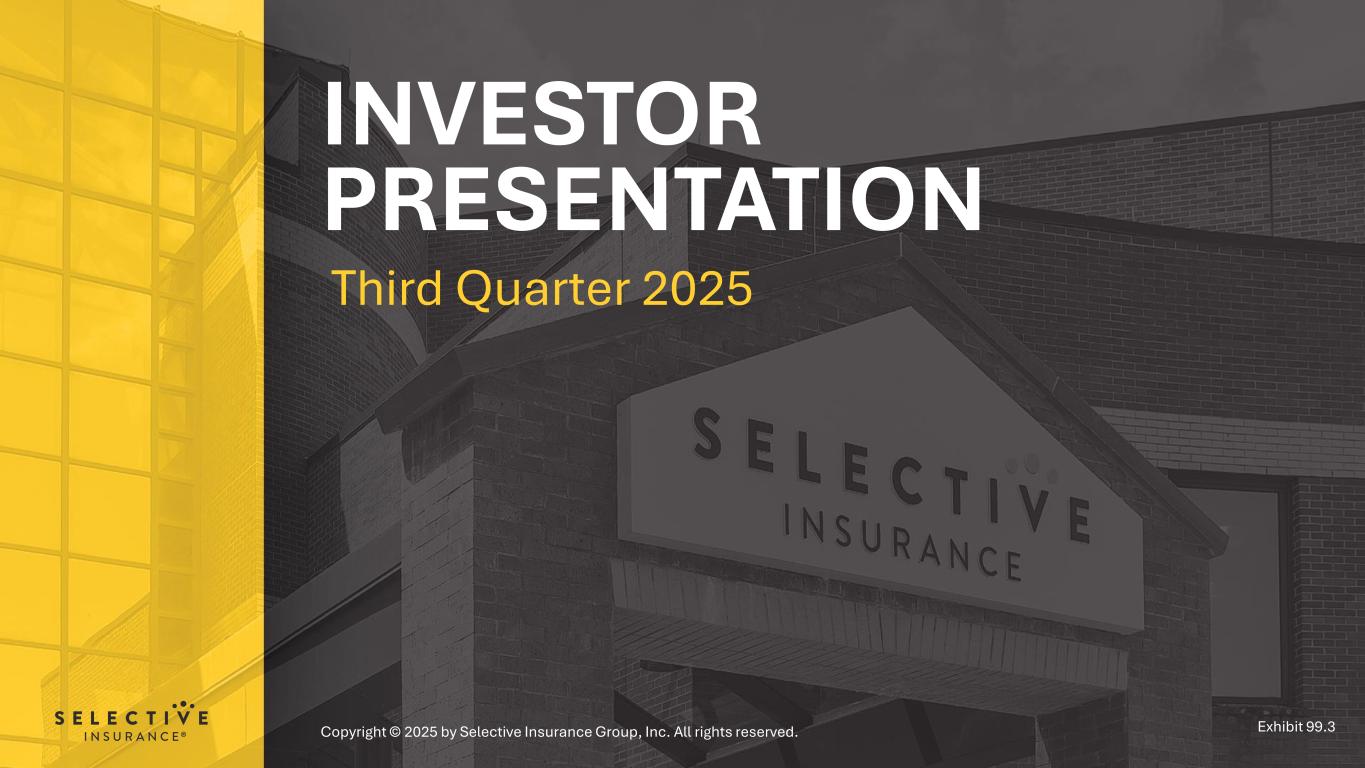 INVESTOR PRESENTATION

Third Quarter 2025

SELECTIVE INSURANCE

SELECTIVE INSURANCE®

Copyright © 2025 by Selective Insurance Group, Inc. All rights reserved.

Exhibit 99.3